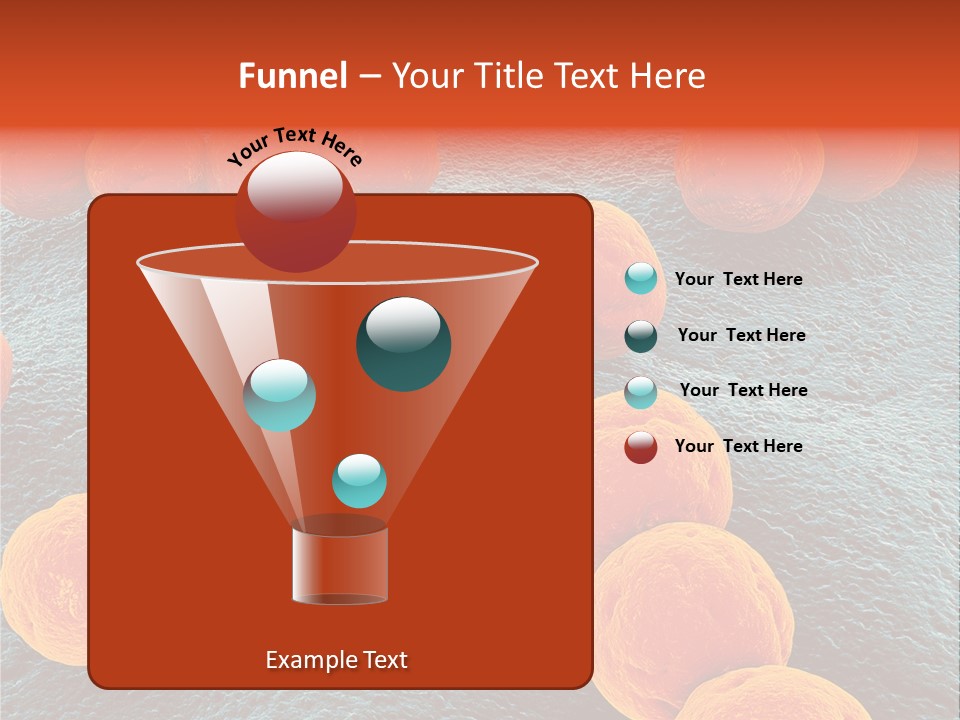 Funnel – Your Title Text Here

Your Text Here

Your Text Here

Your Text Here

Your Text Here

Your Text Here

Example Text